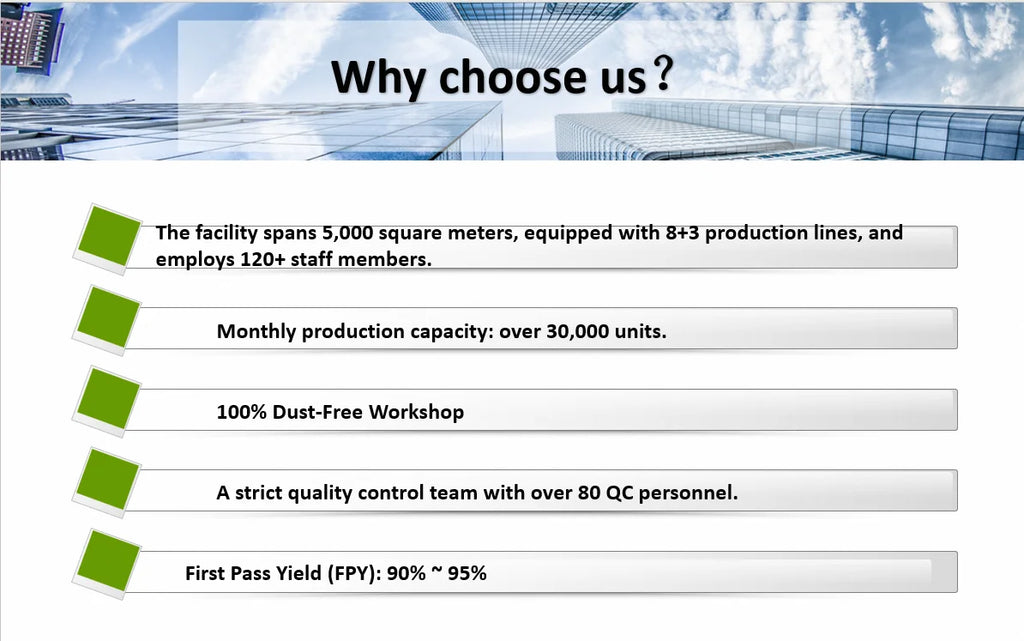 Why choose us？

The facility spans 5,000 square meters, equipped with 8+3 production lines, and employs 120+ staff members.

Monthly production capacity: over 30,000 units.

100% Dust-Free Workshop

A strict quality control team with over 80 QC personnel.

First Pass Yield (FPY): 90% ~ 95%